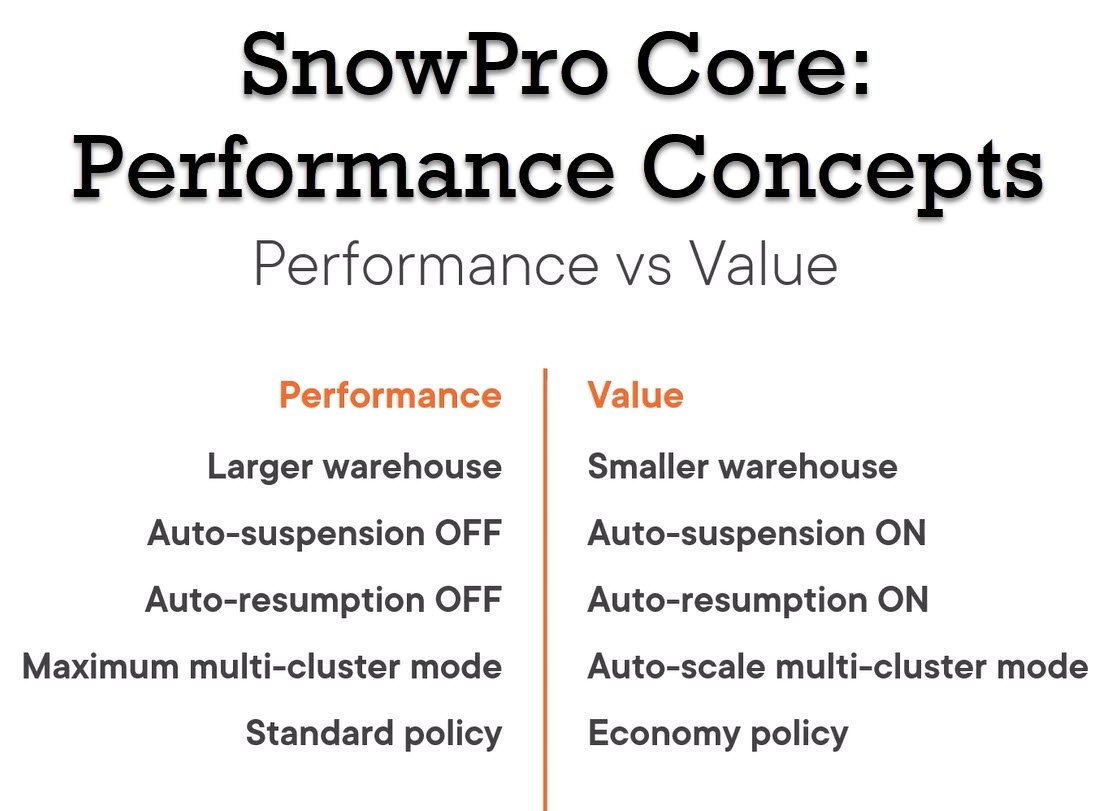 SnowPro Core: Performance Concepts

Performance vs Value

Performance
Larger warehouse
Auto-suspension OFF
Auto-resumption OFF
Maximum multi-cluster mode
Standard policy

Value
Smaller warehouse
Auto-suspension ON
Auto-resumption ON
Auto-scale multi-cluster mode
Economy policy